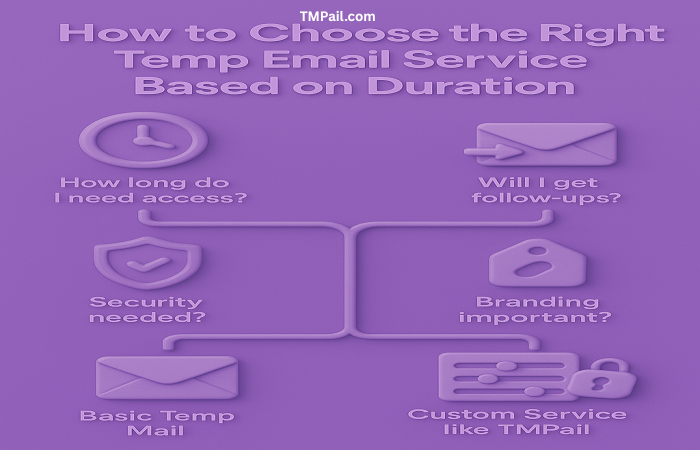 TMPail.com

How to Choose the Right Temp Email Service Based on Duration

How long do I need access?

Will I get follow-ups?

Security needed?

Branding important?

Basic Temp Mail

Custom Service like TMPail